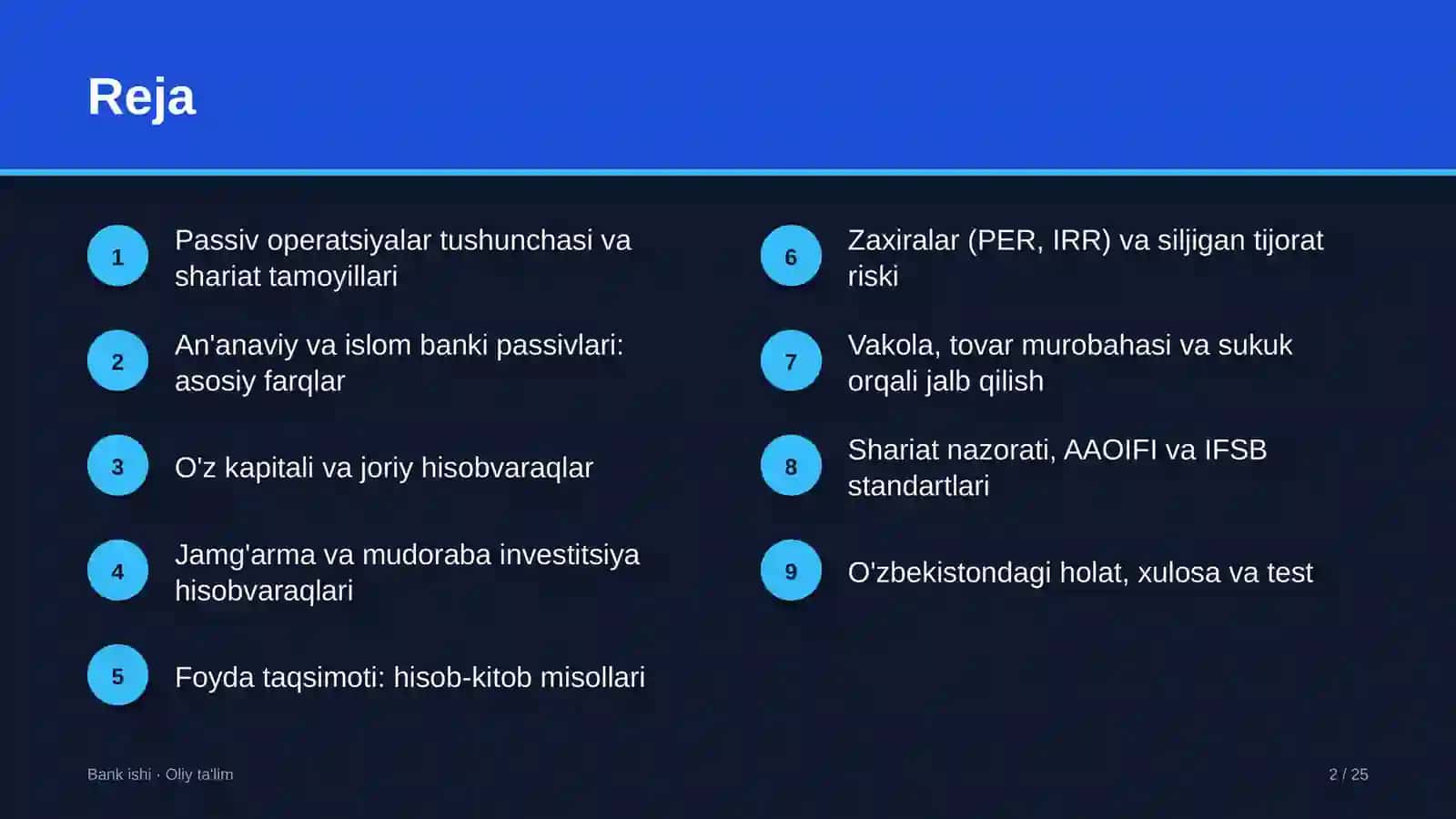 Reja

1 Passiv operatsiyalar tushunchasi va shariat tamoyillari

2 An'anaviy va islom banki passivlari: asosiy farqlar

3 O'z kapitali va joriy hisobvaraqlar

4 Jamg'arma va mudoraba investitsiya hisobvaraqlari

5 Foyda taqsimoti: hisob-kitob misollari

6 Zaxiralar (PER, IRR) va siljigan tijorat riski

7 Vakola, tovar murobahasi va sukuk orqali jalb qilish

8 Shariat nazorati, AAOIFI va IFSB standartlari

9 O'zbekistondagi holat, xulosa va test

Bank ishi · Oliy ta'lim

2 / 25